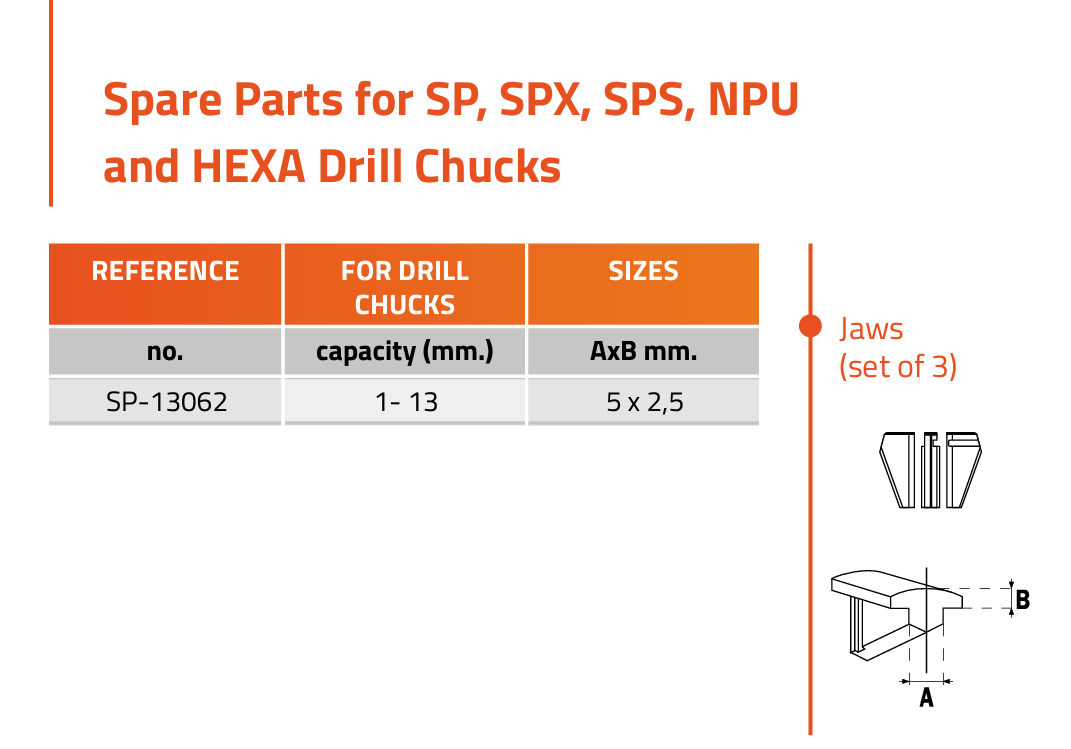 Spare Parts for SP, SPX, SPS, NPU and HEXA Drill Chucks

| REFERENCE | FOR DRILL CHUCKS | SIZES |
|---|---|---|
| no. | capacity (mm.) | AxB mm. |
| SP-13062 | 1- 13 | 5 x 2,5 |

Jaws
(set of 3)

B

A